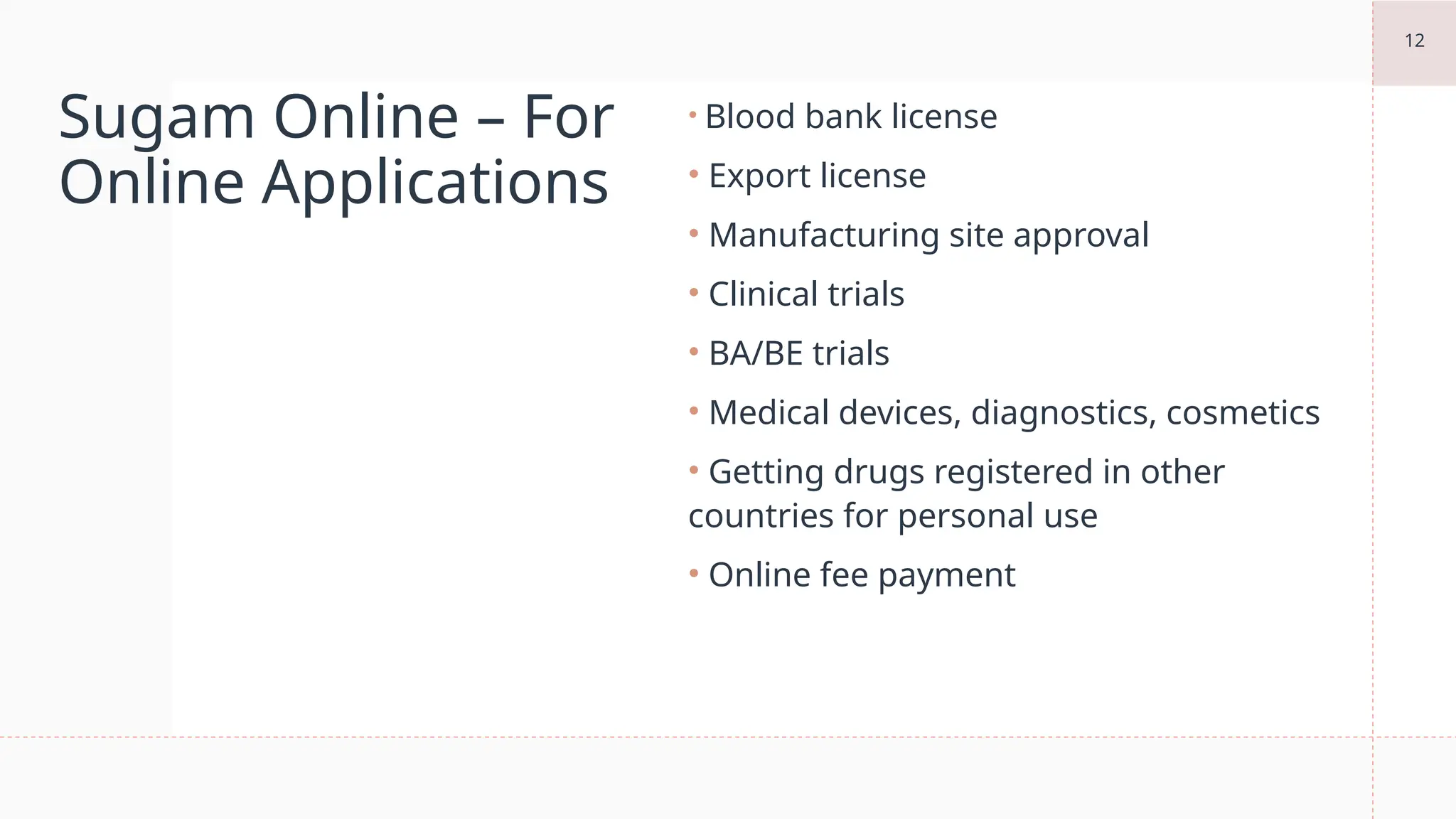 12

Sugam Online – For Online Applications

• Blood bank license
• Export license
• Manufacturing site approval
• Clinical trials
• BA/BE trials
• Medical devices, diagnostics, cosmetics
• Getting drugs registered in other countries for personal use
• Online fee payment